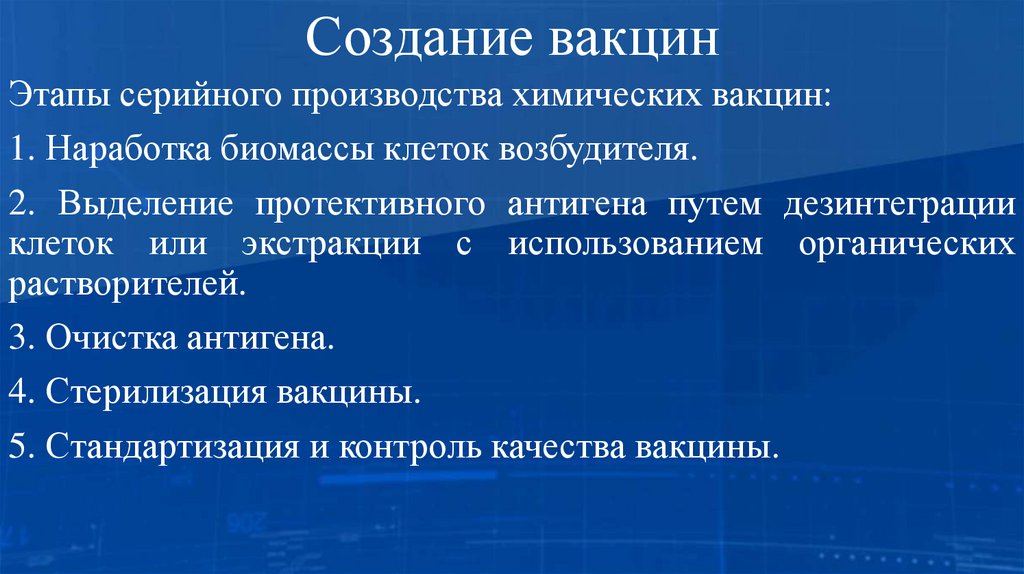 Создание вакцин

Этапы серийного производства химических вакцин:

1. Наработка биомассы клеток возбудителя.

2. Выделение протективного антигена путем дезинтеграции клеток или экстракции с использованием органических растворителей.

3. Очистка антигена.

4. Стерилизация вакцины.

5. Стандартизация и контроль качества вакцины.